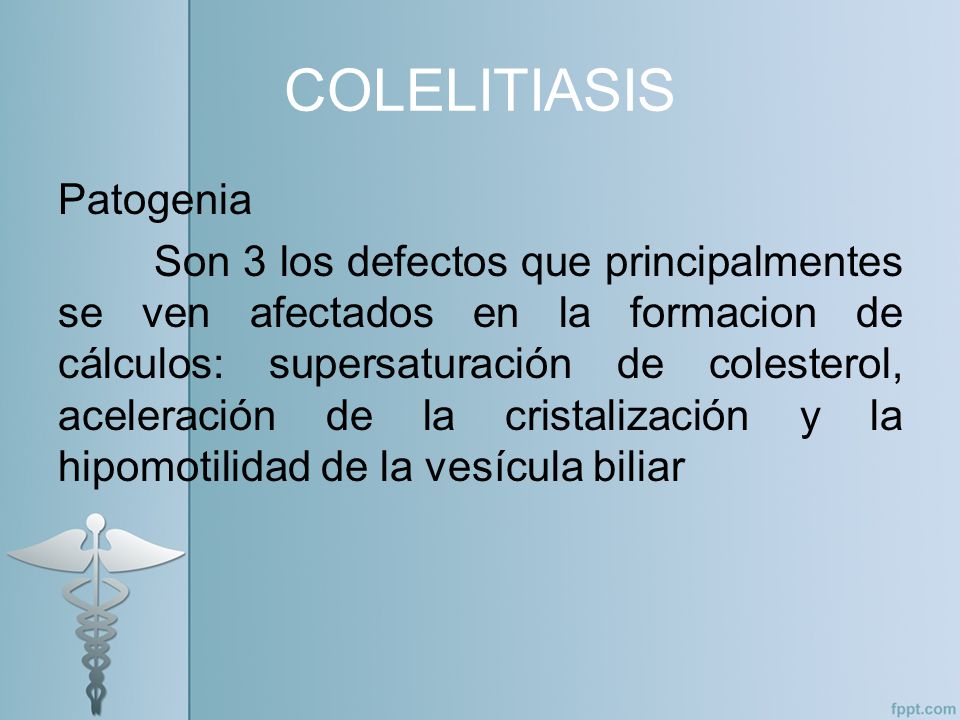 COLELITIASIS

Patogenia

Son 3 los defectos que principalmentes se ven afectados en la formacion de cálculos: supersaturación de colesterol, aceleración de la cristalización y la hipomotilidad de la vesícula biliar

fppt.com